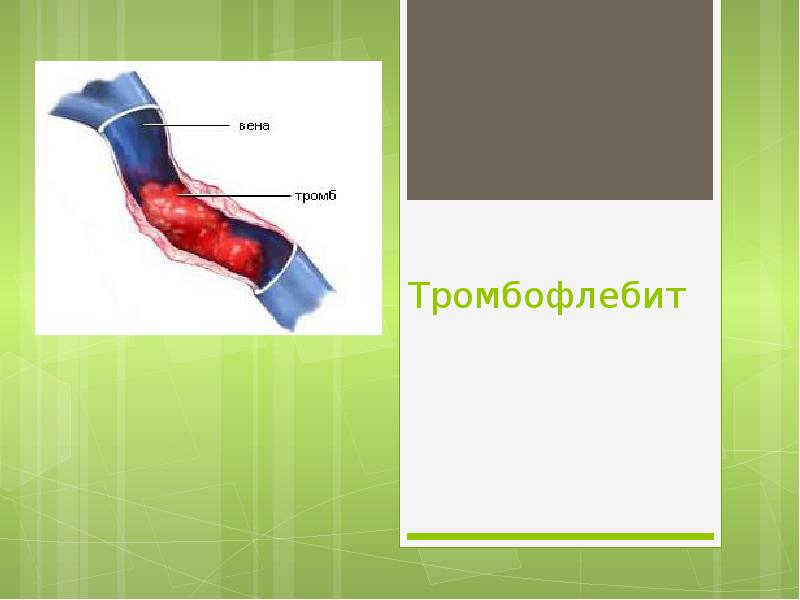 вена
тромб

Тромбофлебит